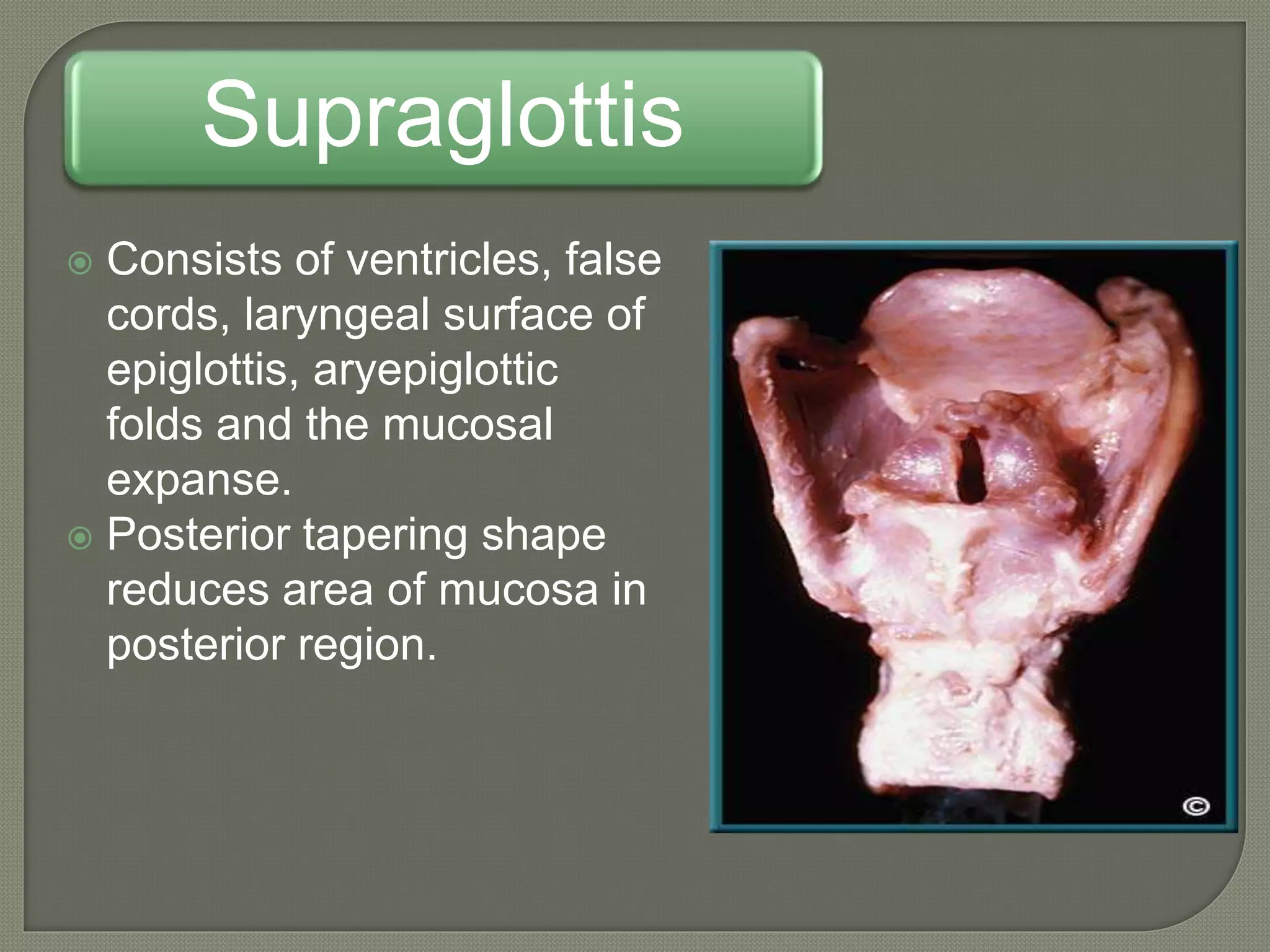 Supraglottis

Consists of ventricles, false cords, laryngeal surface of epiglottis, aryepiglottic folds and the mucosal expanse.

Posterior tapering shape reduces area of mucosa in posterior region.

©